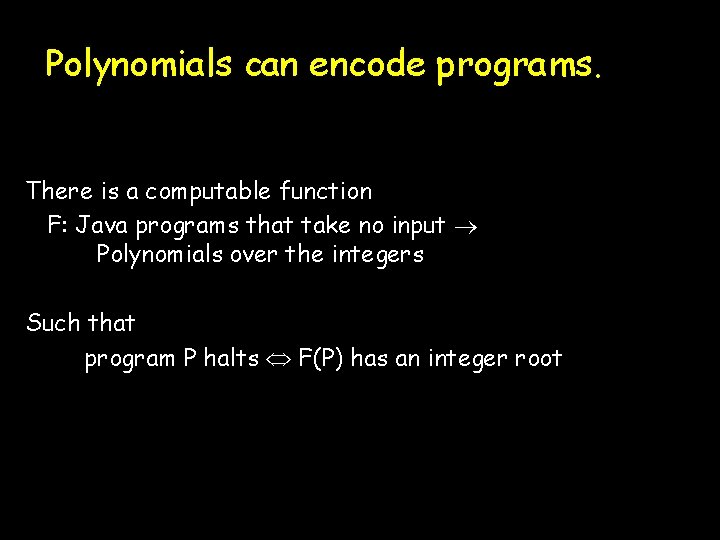 Polynomials can encode programs.

There is a computable function
F: Java programs that take no input $\rightarrow$
Polynomials over the integers

Such that
program P halts $\Leftrightarrow$ F(P) has an integer root